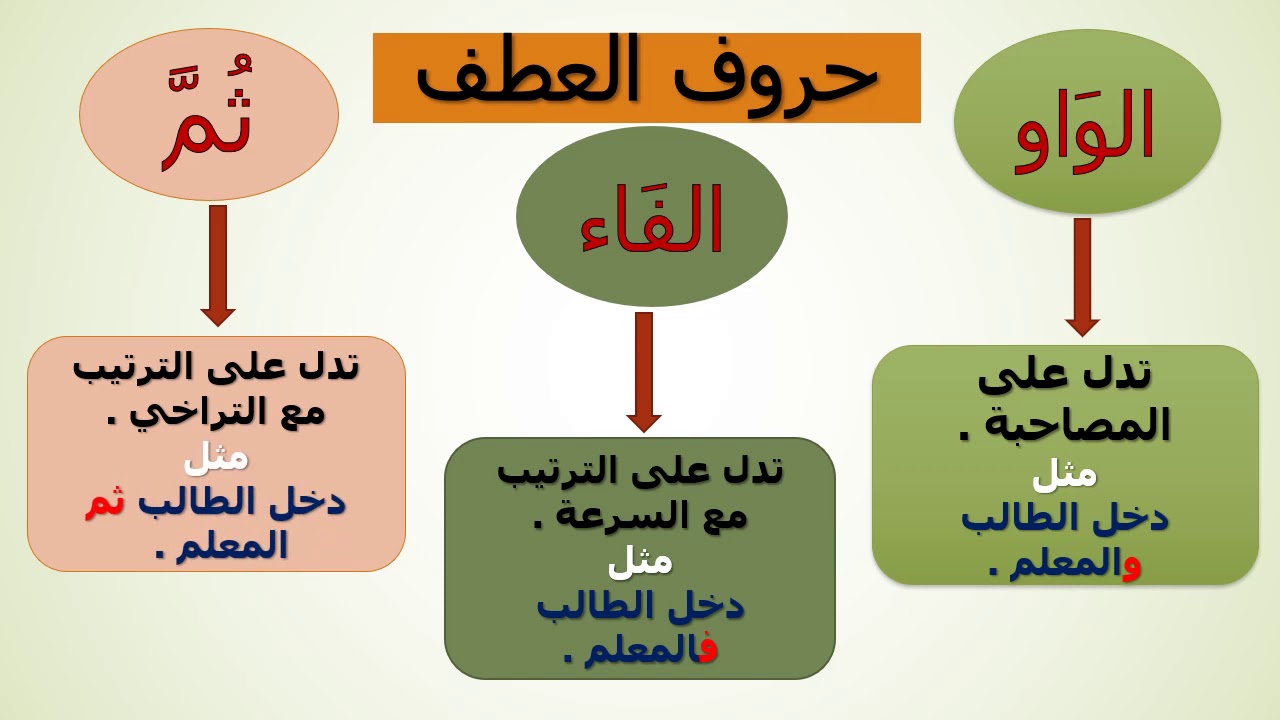 حروف العطف

الوَاو

تدل على المصاحبة .
مثل
دخل الطالب والمعلم .

الفَاء

تدل على الترتيب مع السرعة .
مثل
دخل الطالب فالمعلم .

ثُمَّ

تدل على الترتيب مع التراخي .
مثل
دخل الطالب ثم المعلم .